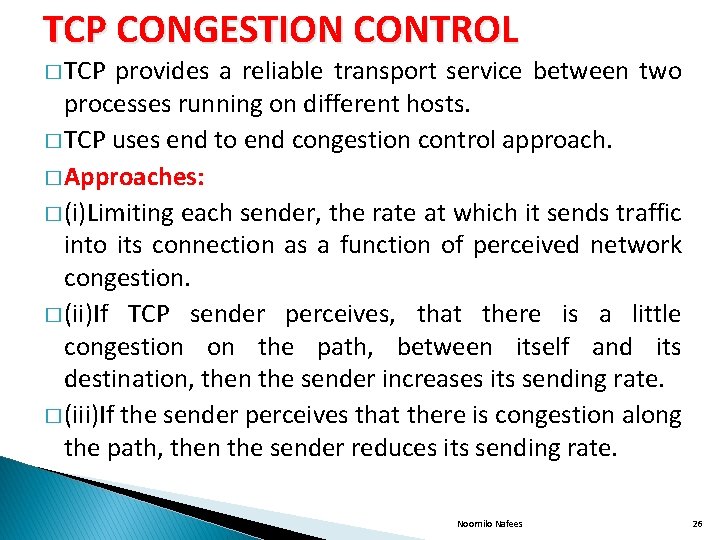 TCP CONGESTION CONTROL

□ TCP provides a reliable transport service between two processes running on different hosts.

□ TCP uses end to end congestion control approach.

□ Approaches:

□ (i)Limiting each sender, the rate at which it sends traffic into its connection as a function of perceived network congestion.

□ (ii)If TCP sender perceives, that there is a little congestion on the path, between itself and its destination, then the sender increases its sending rate.

□ (iii)If the sender perceives that there is congestion along the path, then the sender reduces its sending rate.

Noornilo Nafees

26